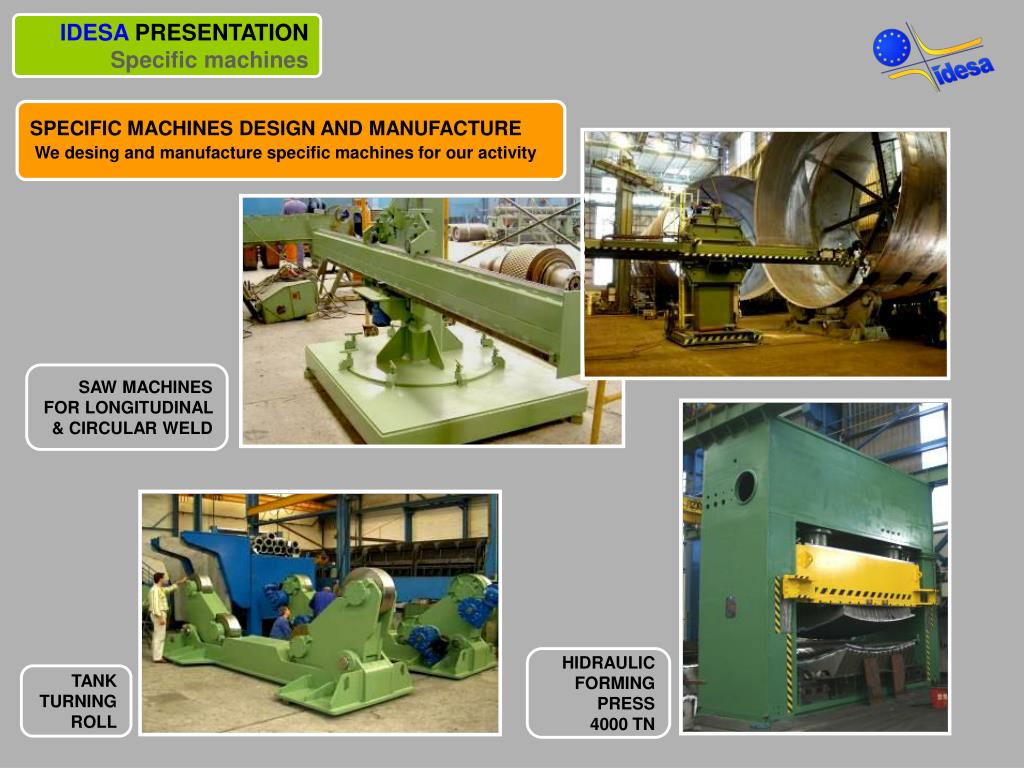 IDESA PRESENTATION
Specific machines

idesa

SPECIFIC MACHINES DESIGN AND MANUFACTURE
We desing and manufacture specific machines for our activity

SAW MACHINES FOR LONGITUDINAL & CIRCULAR WELD

TANK TURNING ROLL

HIDRAULIC FORMING PRESS 4000 TN